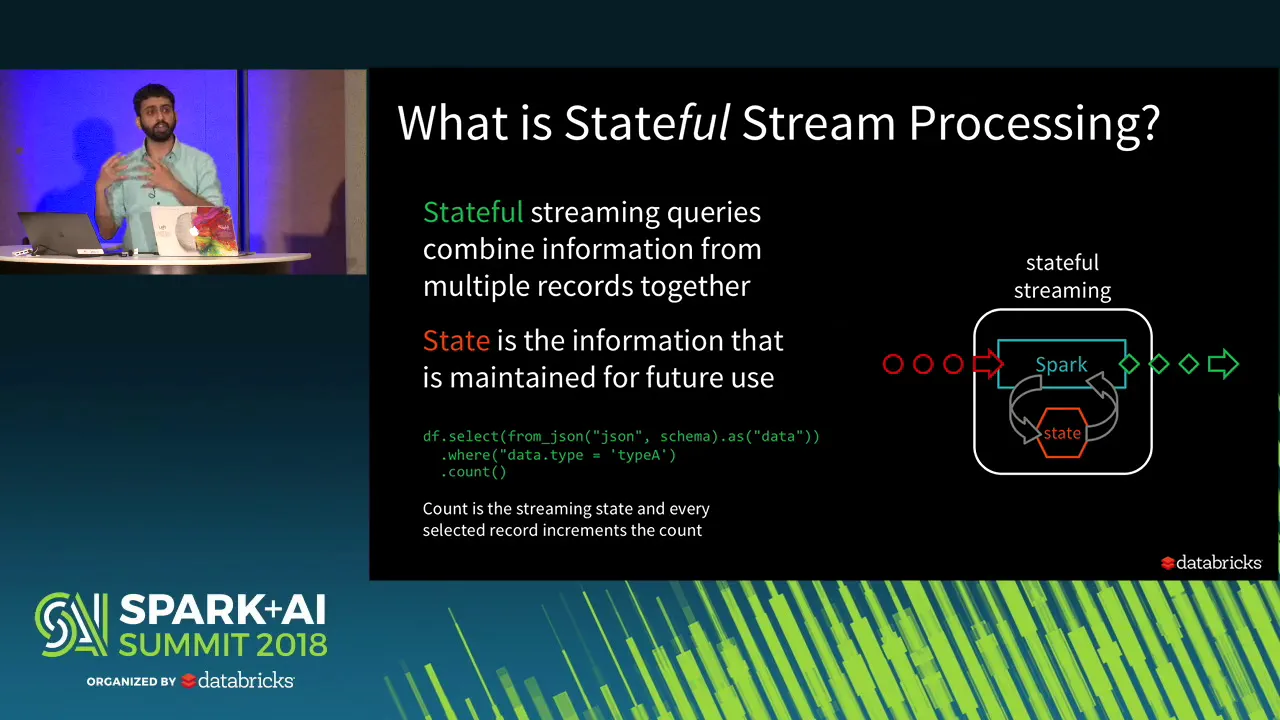 What is Stateful Stream Processing?

Stateful streaming queries combine information from multiple records together

State is the information that is maintained for future use

df.select(from_json("json", schema).as("data"))
  .where("data.type = 'typeA')
  .count()

Count is the streaming state and every selected record increments the count

stateful streaming

Spark

state

databricks

SPARK+AI SUMMIT 2018

ORGANIZED BY databricks